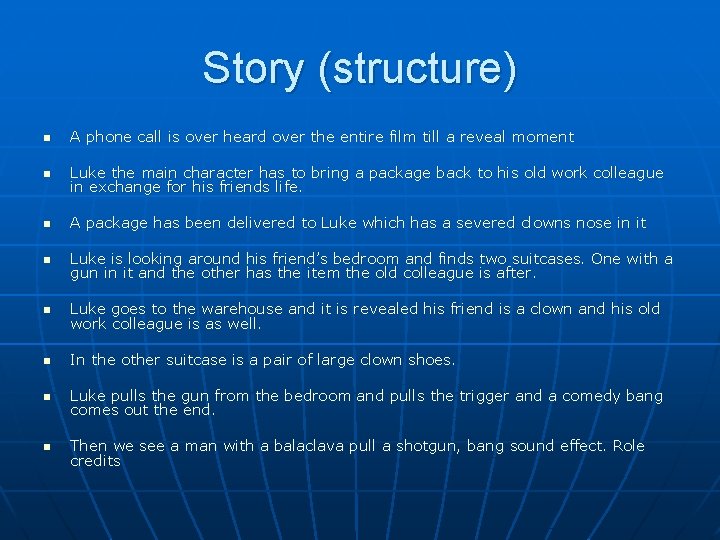 Story (structure)

- A phone call is over heard over the entire film till a reveal moment
- Luke the main character has to bring a package back to his old work colleague in exchange for his friends life.
- A package has been delivered to Luke which has a severed clowns nose in it
- Luke is looking around his friend's bedroom and finds two suitcases. One with a gun in it and the other has the item the old colleague is after.
- Luke goes to the warehouse and it is revealed his friend is a clown and his old work colleague is as well.
- In the other suitcase is a pair of large clown shoes.
- Luke pulls the gun from the bedroom and pulls the trigger and a comedy bang comes out the end.
- Then we see a man with a balaclava pull a shotgun, bang sound effect. Role credits